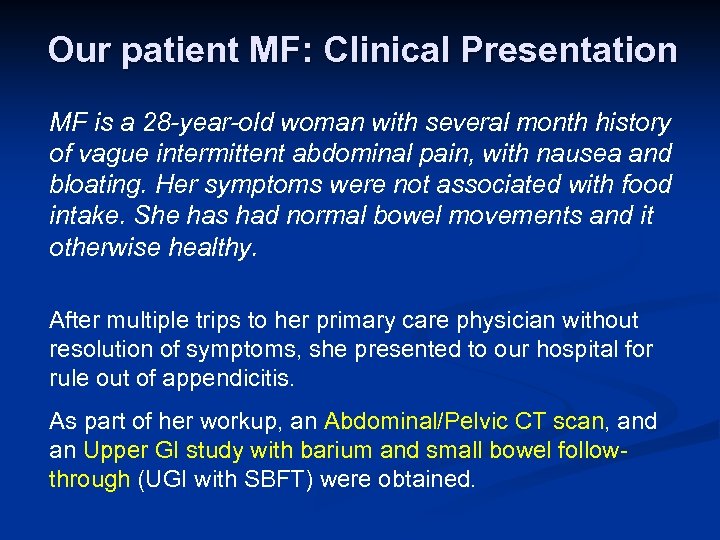 Our patient MF: Clinical Presentation

MF is a 28-year-old woman with several month history of vague intermittent abdominal pain, with nausea and bloating. Her symptoms were not associated with food intake. She has had normal bowel movements and it otherwise healthy.

After multiple trips to her primary care physician without resolution of symptoms, she presented to our hospital for rule out of appendicitis.

As part of her workup, an Abdominal/Pelvic CT scan, and an Upper GI study with barium and small bowel follow-through (UGI with SBFT) were obtained.